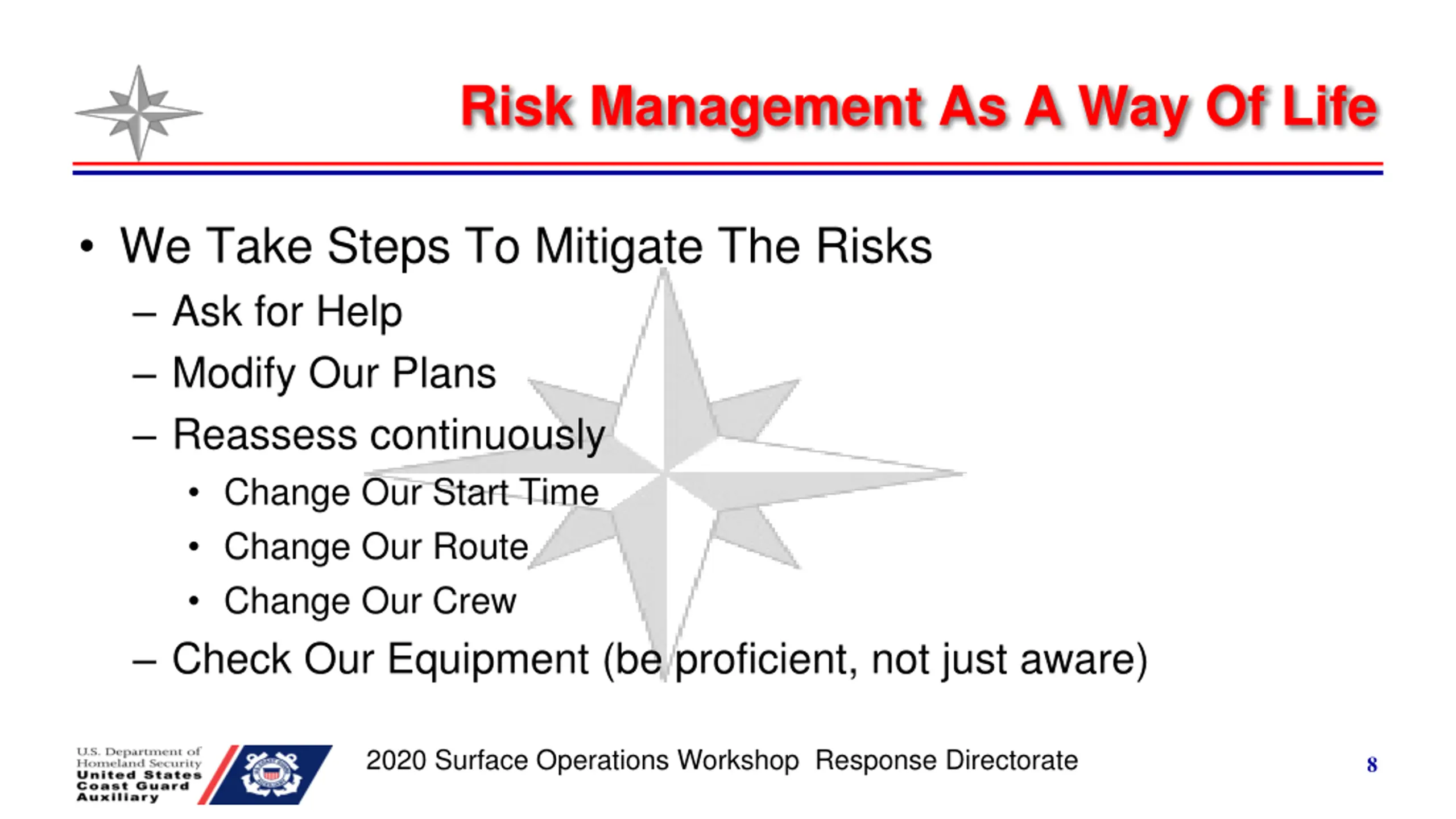 Risk Management As A Way Of Life

• We Take Steps To Mitigate The Risks
– Ask for Help
– Modify Our Plans
– Reassess continuously
• Change Our Start Time
• Change Our Route
• Change Our Crew
– Check Our Equipment (be proficient, not just aware)

U.S. Department of Homeland Security
United States Coast Guard Auxiliary

2020 Surface Operations Workshop Response Directorate

8